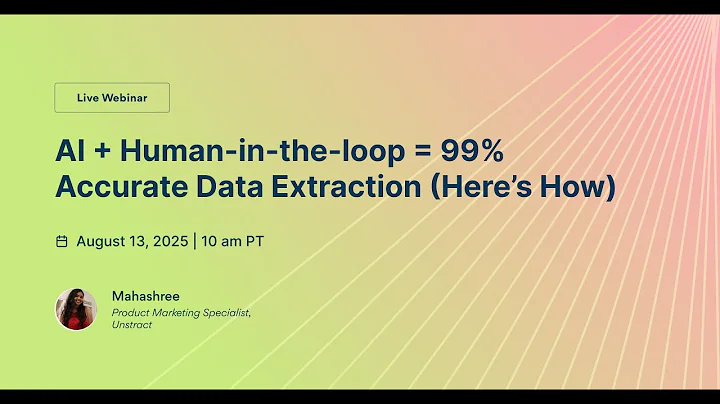 Live Webinar

AI + Human-in-the-loop = 99% Accurate Data Extraction (Here's How)

August 13, 2025 | 10 am PT

Mahashree
Product Marketing Specialist, Unstract